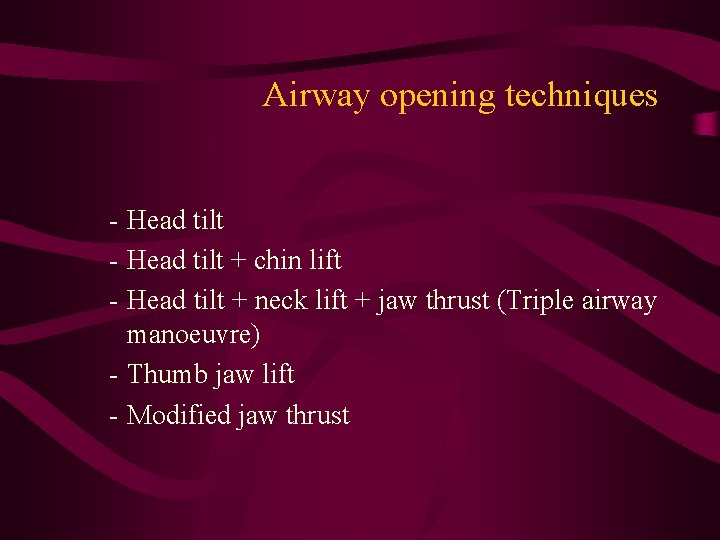 Airway opening techniques

- Head tilt
- Head tilt + chin lift
- Head tilt + neck lift + jaw thrust (Triple airway manoeuvre)
- Thumb jaw lift
- Modified jaw thrust